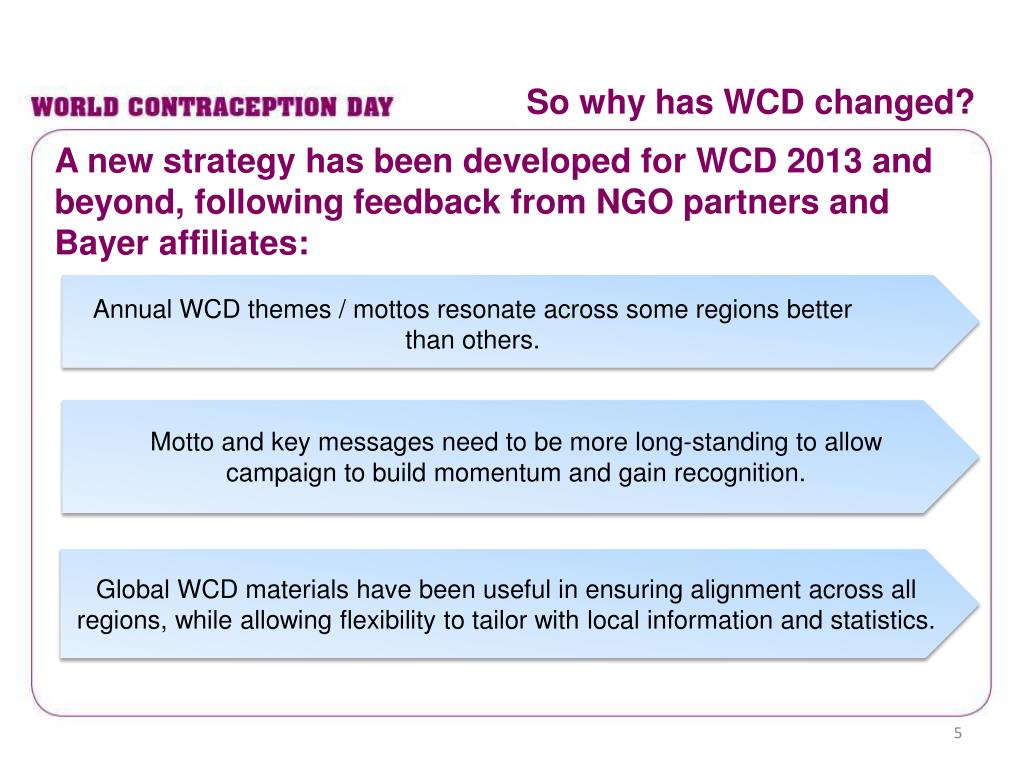 WORLD CONTRACEPTION DAY

So why has WCD changed?

A new strategy has been developed for WCD 2013 and beyond, following feedback from NGO partners and Bayer affiliates:

Annual WCD themes / mottos resonate across some regions better than others.

Motto and key messages need to be more long-standing to allow campaign to build momentum and gain recognition.

Global WCD materials have been useful in ensuring alignment across all regions, while allowing flexibility to tailor with local information and statistics.

5